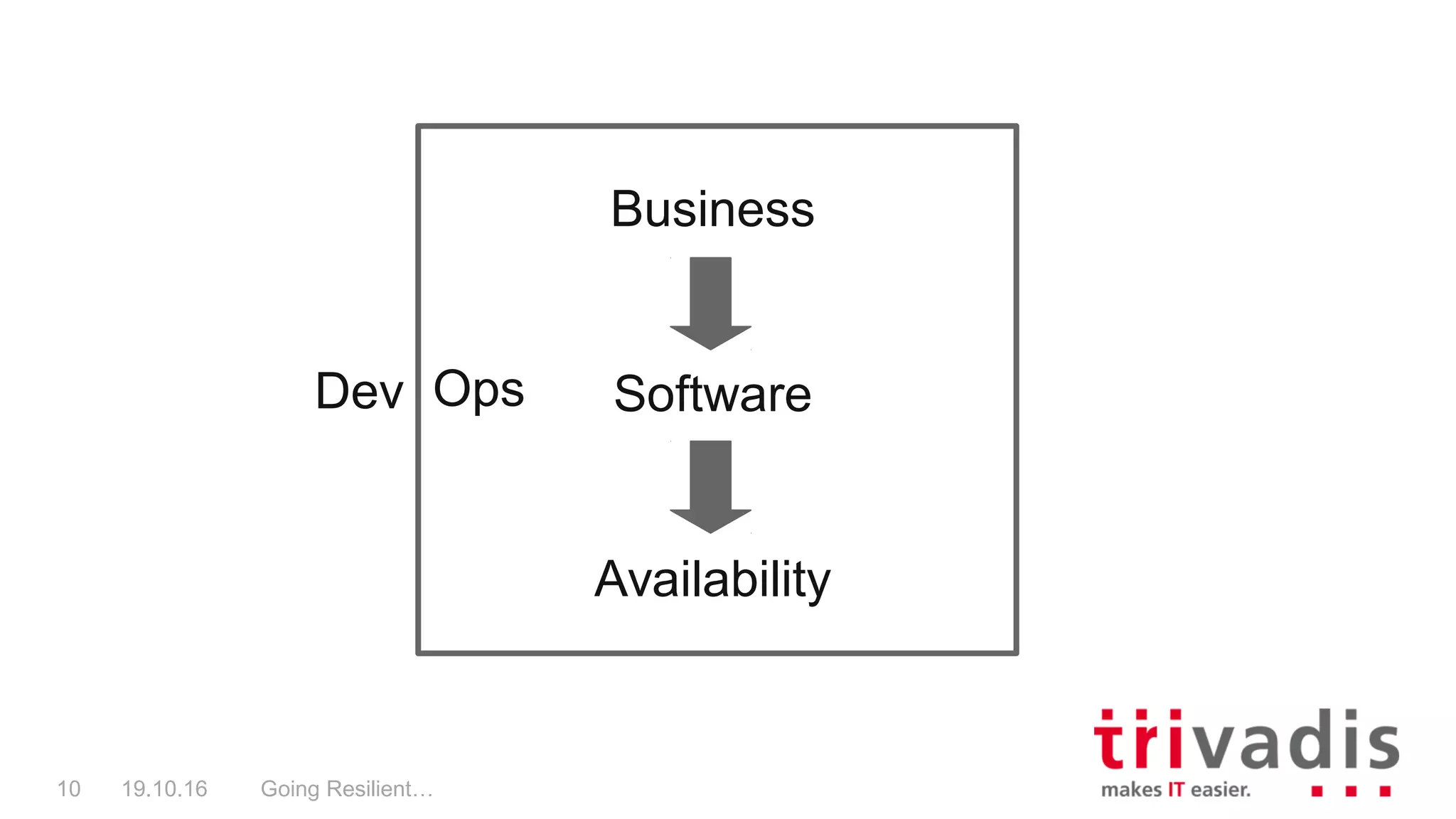 Business

Dev Ops

Software

Availability

10 19.10.16 Going Resilient…

trivadis
makes IT easier.